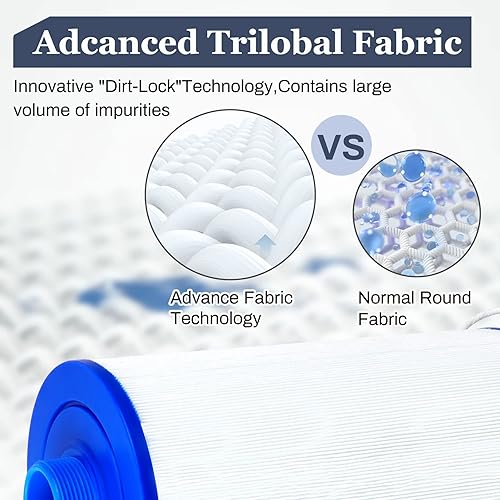 Adcanced Trilobal Fabric

Innovative "Dirt-Lock"Technology,Contains large volume of impurities

VS

Advance Fabric Technology

Normal Round Fabric